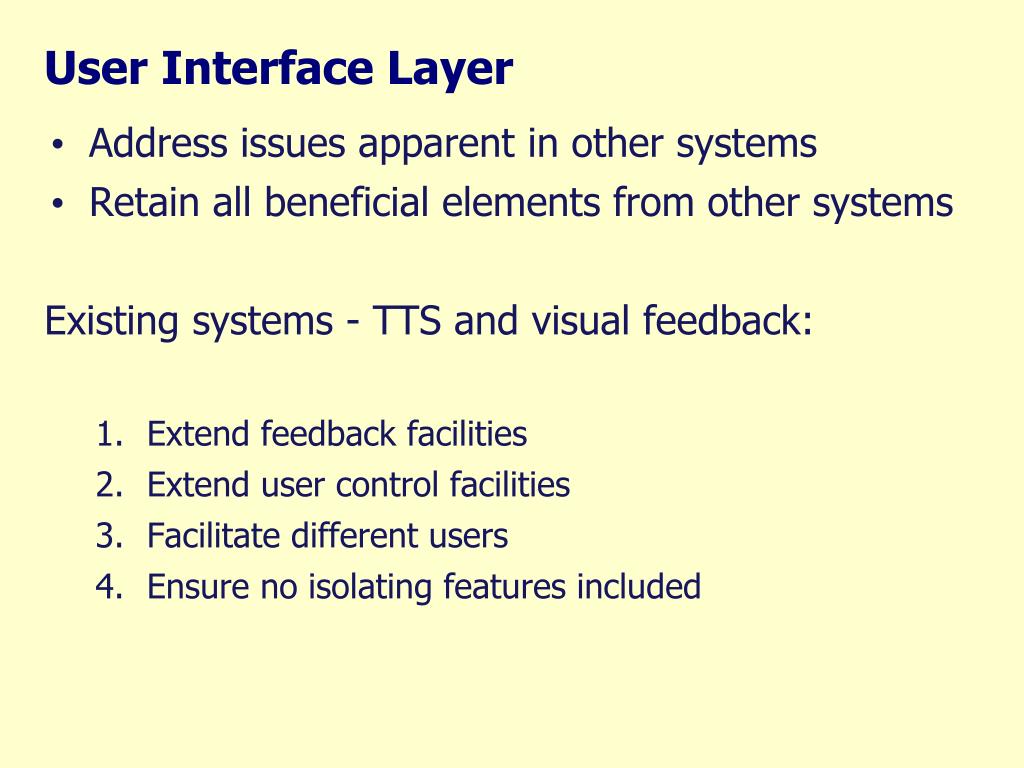 User Interface Layer

• Address issues apparent in other systems
• Retain all beneficial elements from other systems

Existing systems - TTS and visual feedback:

1. Extend feedback facilities
2. Extend user control facilities
3. Facilitate different users
4. Ensure no isolating features included